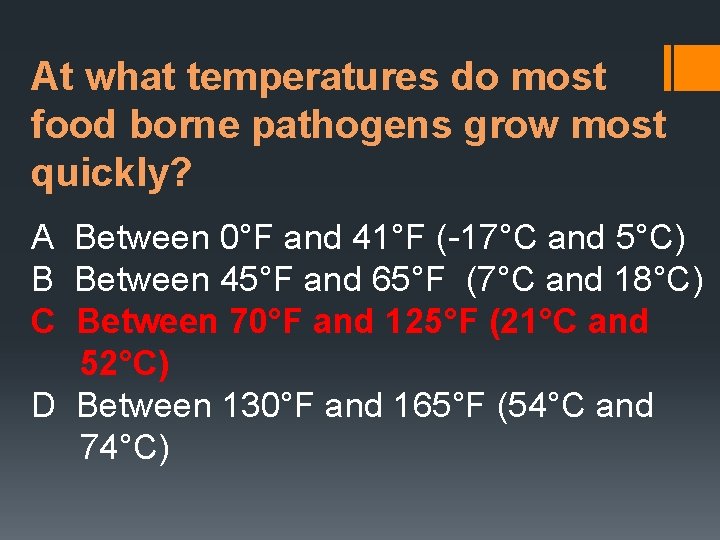 At what temperatures do most food borne pathogens grow most quickly?

A Between 0°F and 41°F (-17°C and 5°C)
B Between 45°F and 65°F (7°C and 18°C)
C Between 70°F and 125°F (21°C and 52°C)
D Between 130°F and 165°F (54°C and 74°C)